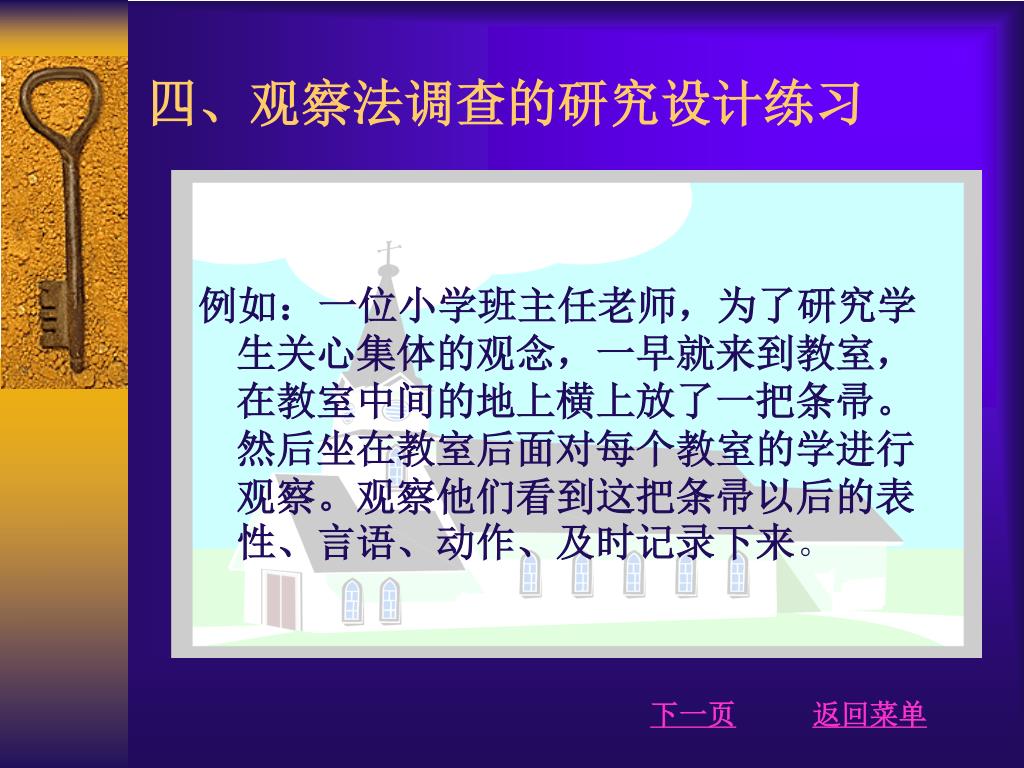 四、观察法调查的研究设计练习

例如：一位小学班主任老师，为了研究学生关心集体的观念，一早就来到教室，在教室中间的地上横上放了一把条帚。然后坐在教室后面对每个教室的学进行观察。观察他们看到这把条帚以后的表性、言语、动作、及时记录下来。

下一页

返回菜单